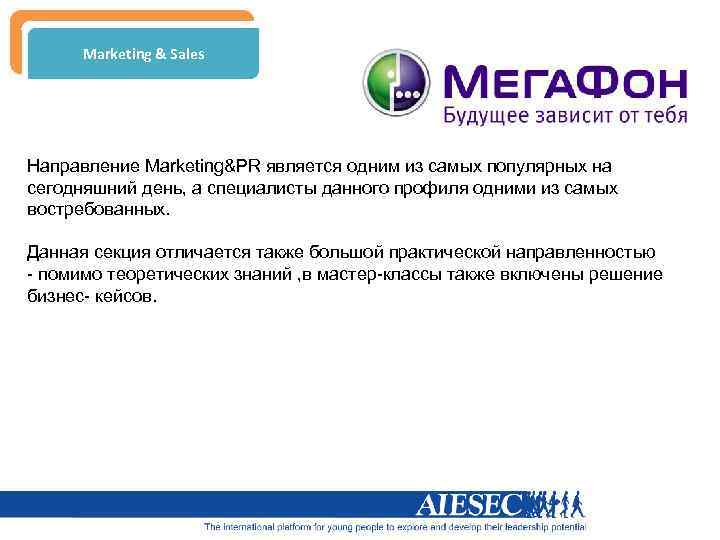 Marketing & Sales

МегаФон
Будущее зависит от тебя

Направление Marketing&PR является одним из самых популярных на сегодняшний день, а специалисты данного профиля одними из самых востребованных.

Данная секция отличается также большой практической направленностью - помимо теоретических знаний ,в мастер-классы также включены решение бизнес- кейсов.

AIESEC
The international platform for young people to explore and develop their leadership potential